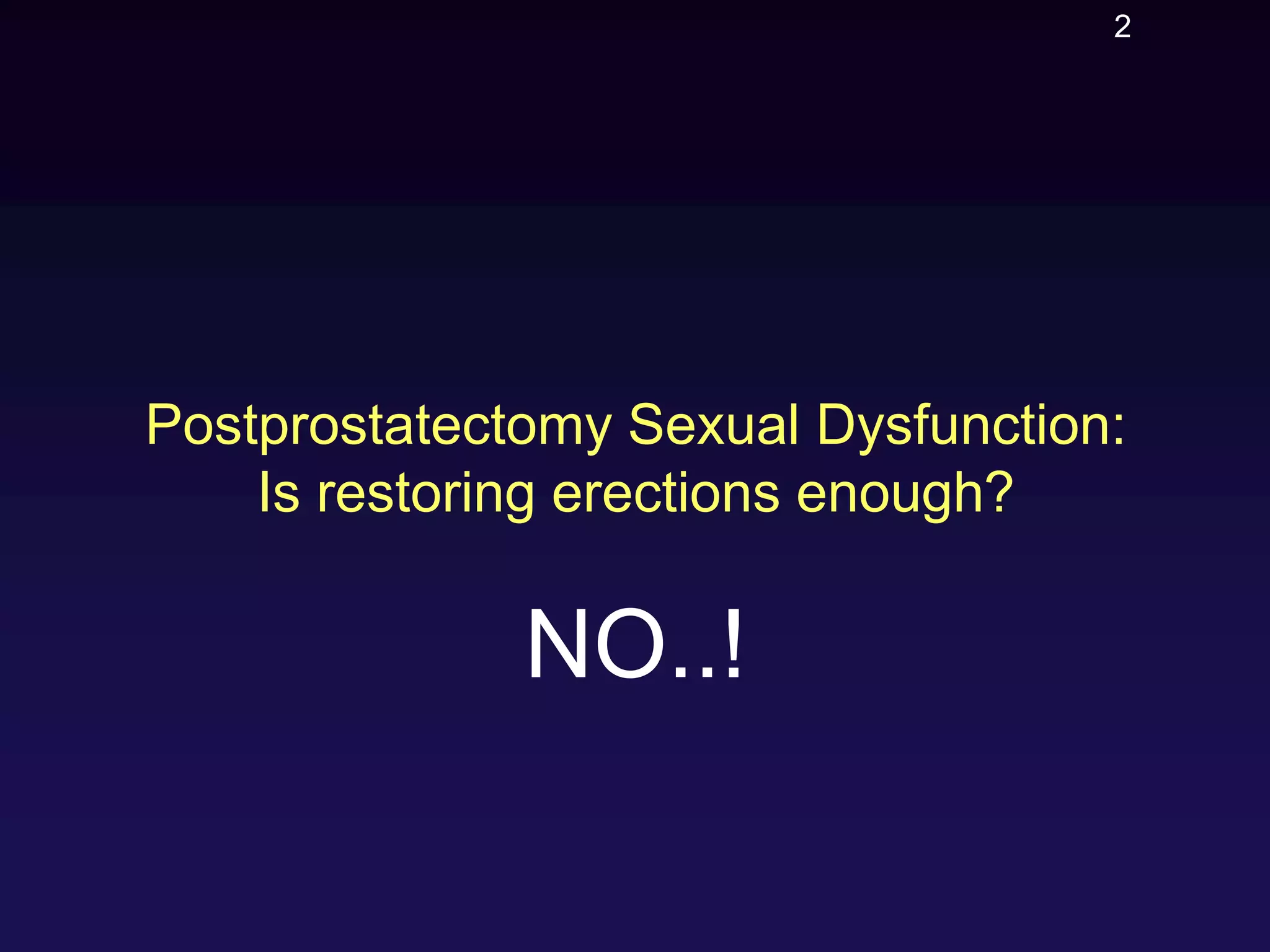 2

Postprostatectomy Sexual Dysfunction:
Is restoring erections enough?

NO..!